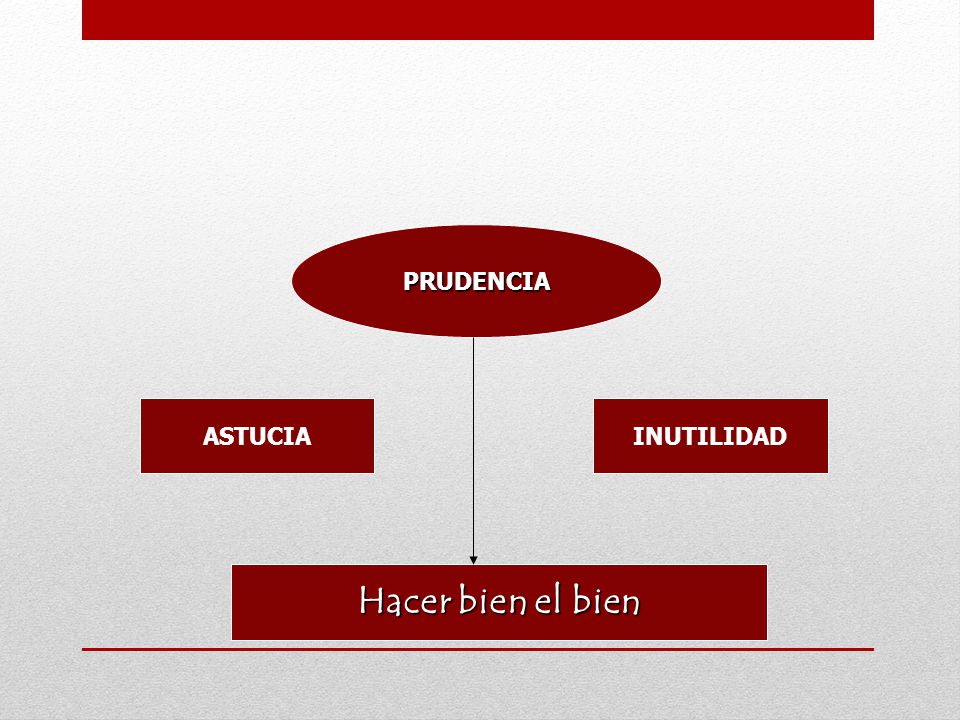 PRUDENCIA

ASTUCIA

INUTILIDAD

Hacer bien el bien